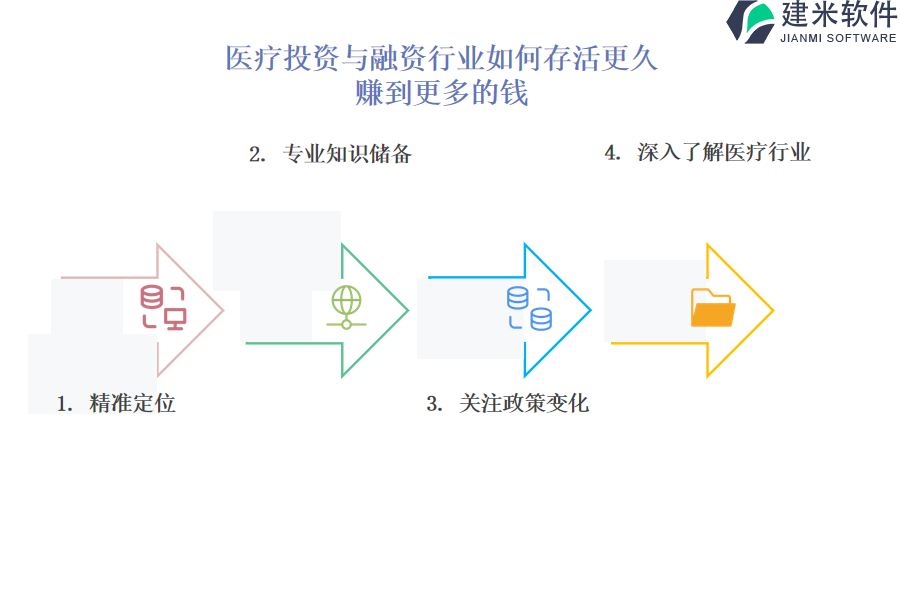 建米软件
JIANMI SOFTWARE

医疗投资与融资行业如何存活更久
赚到更多的钱

2. 专业知识储备

4. 深入了解医疗行业

1. 精准定位

3. 关注政策变化